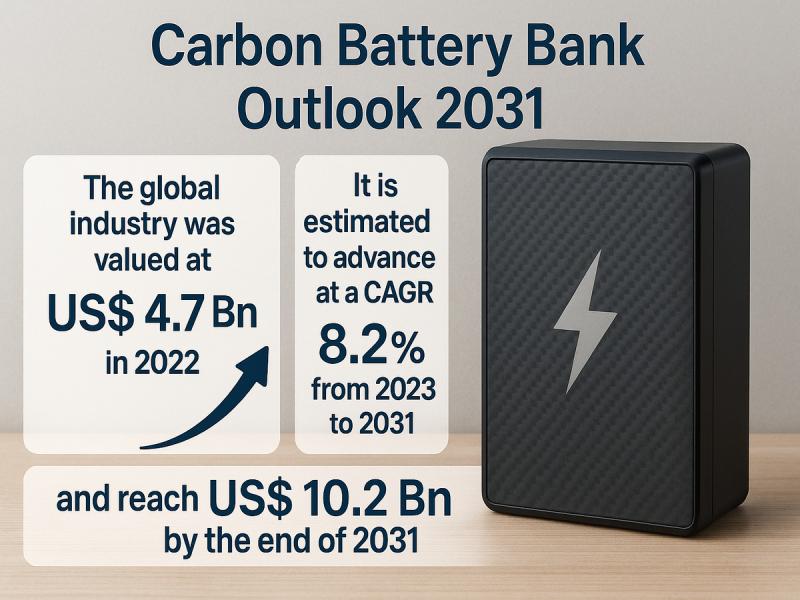 Carbon Battery Bank Outlook 2031

The global industry was valued at US$ 4.7 Bn in 2022

It is estimated to advance at a CAGR 8.2% from 2023 to 2031

and reach US$ 10.2 Bn by the end of 2031